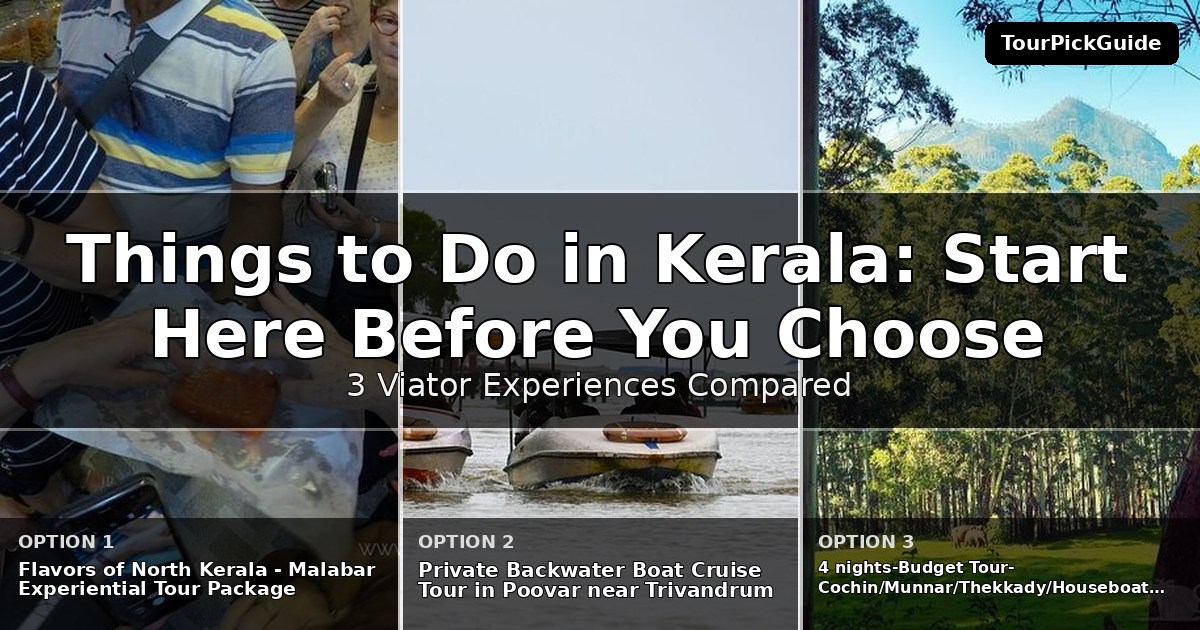 TourPickGuide

Things to Do in Kerala: Start Here Before You Choose

3 Viator Experiences Compared

OPTION 1
Flavors of North Kerala - Malabar Experiential Tour Package

OPTION 2
Private Backwater Boat Cruise Tour in Poovar near Trivandrum

OPTION 3
4 nights-Budget Tour-Cochin/Munnar/Thekkady/Houseboat...